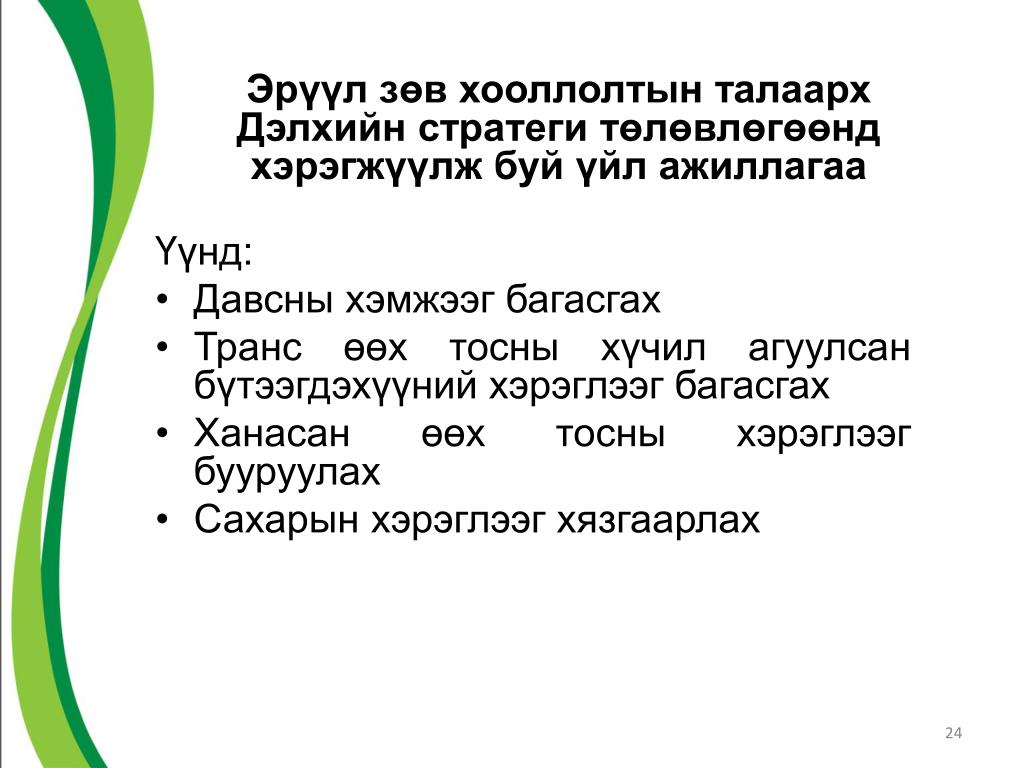 Эрүүл зөв хооллолтын талаарх Дэлхийн стратеги төлөвлөгөөнд хэрэгжүүлж буй үйл ажиллагаа

Үүнд:

• Давсны хэмжээг багасгах
• Транс өөх тосны хүчил агуулсан бүтээгдэхүүний хэрэглээг багасгах
• Ханасан өөх тосны хэрэглээг бууруулах
• Сахарын хэрэглээг хязгаарлах

24